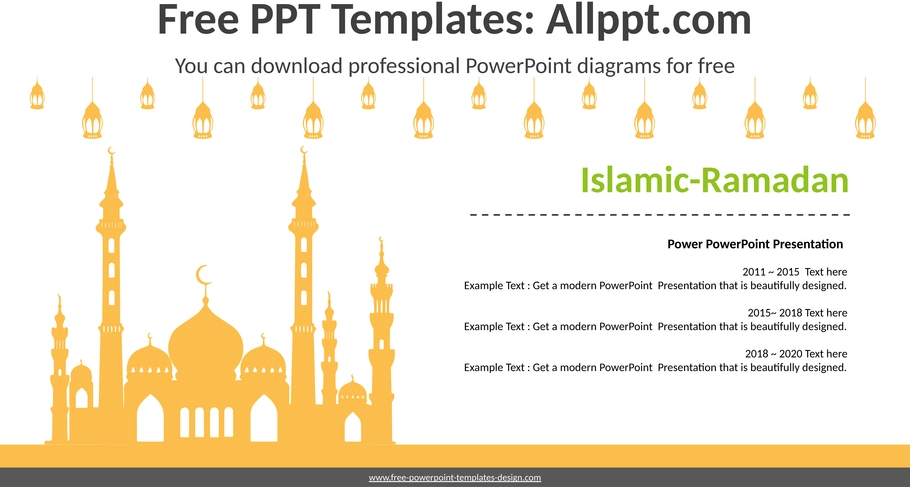 Free PPT Templates: Allppt.com

You can download professional PowerPoint diagrams for free

Islamic-Ramadan

Power PowerPoint Presentation

2011 ~ 2015 Text here
Example Text : Get a modern PowerPoint Presentation that is beautifully designed.

2015~ 2018 Text here
Example Text : Get a modern PowerPoint Presentation that is beautifully designed.

2018 ~ 2020 Text here
Example Text : Get a modern PowerPoint Presentation that is beautifully designed.

www.free-powerpoint-templates-design.com